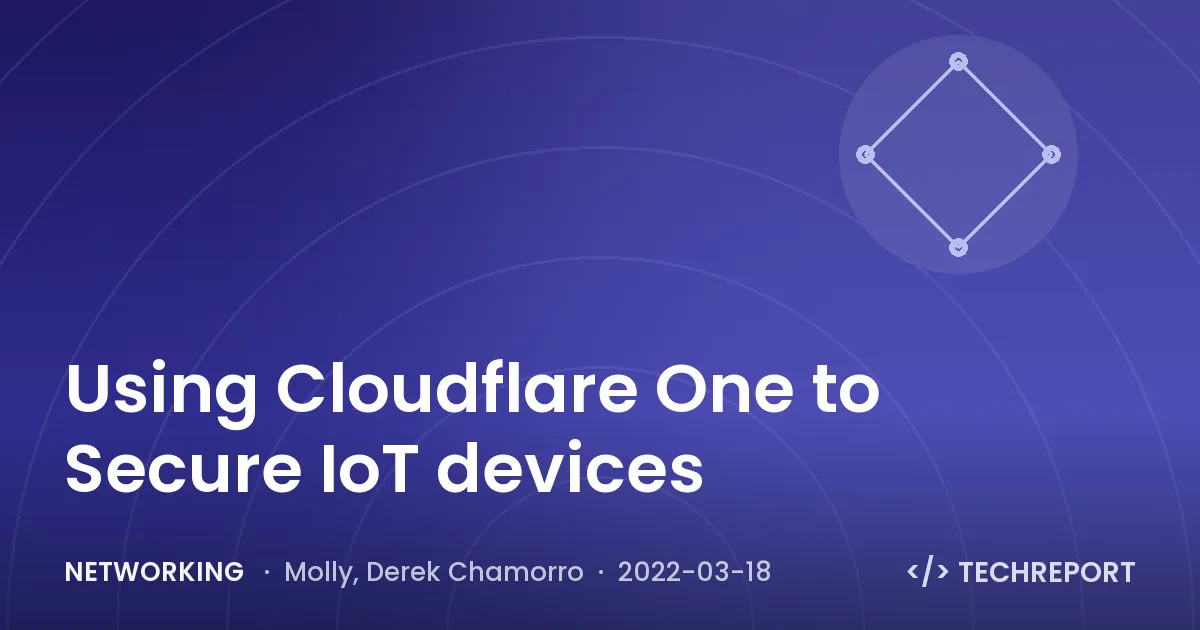 Using Cloudflare One to Secure IoT devices

NETWORKING · Molly, Derek Chamorro · 2022-03-18

</> TECHREPORT